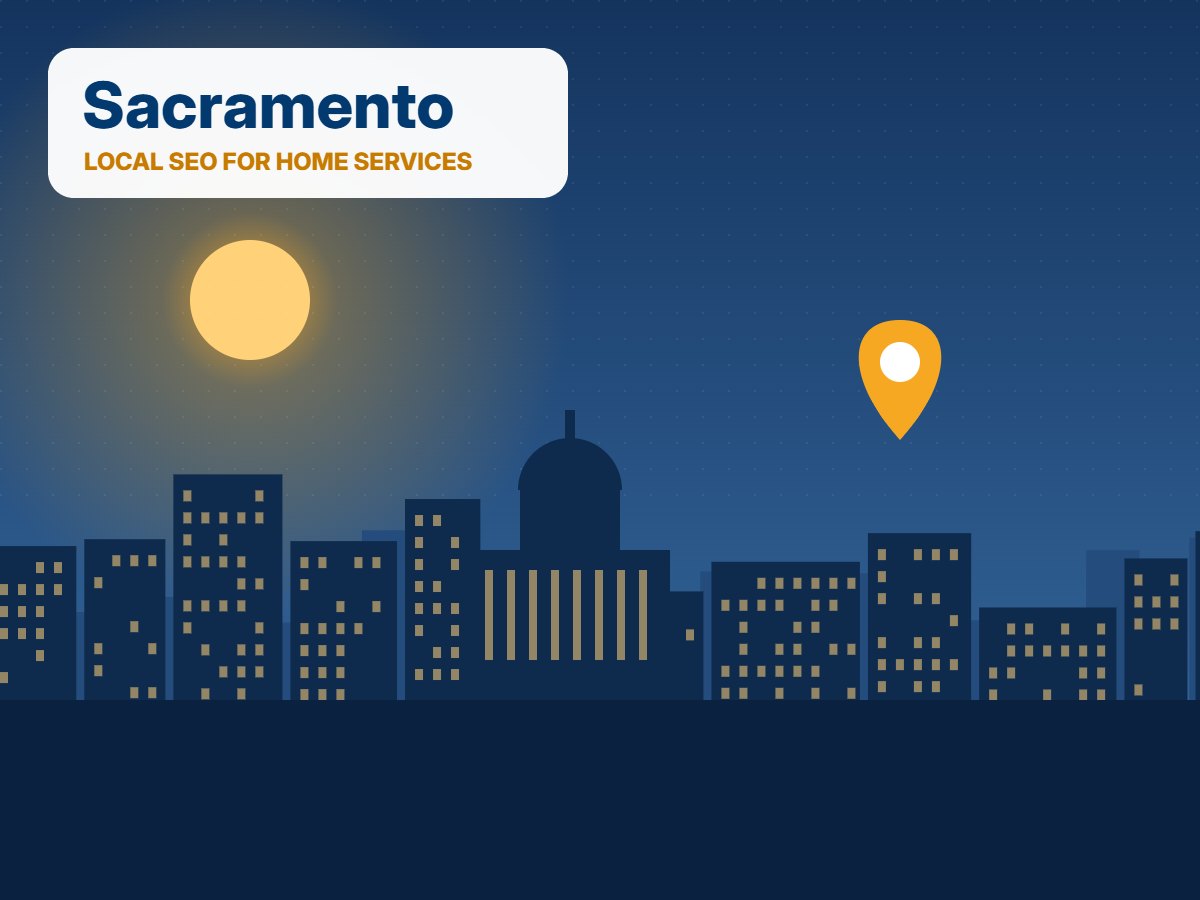 Sacramento
LOCAL SEO FOR HOME SERVICES